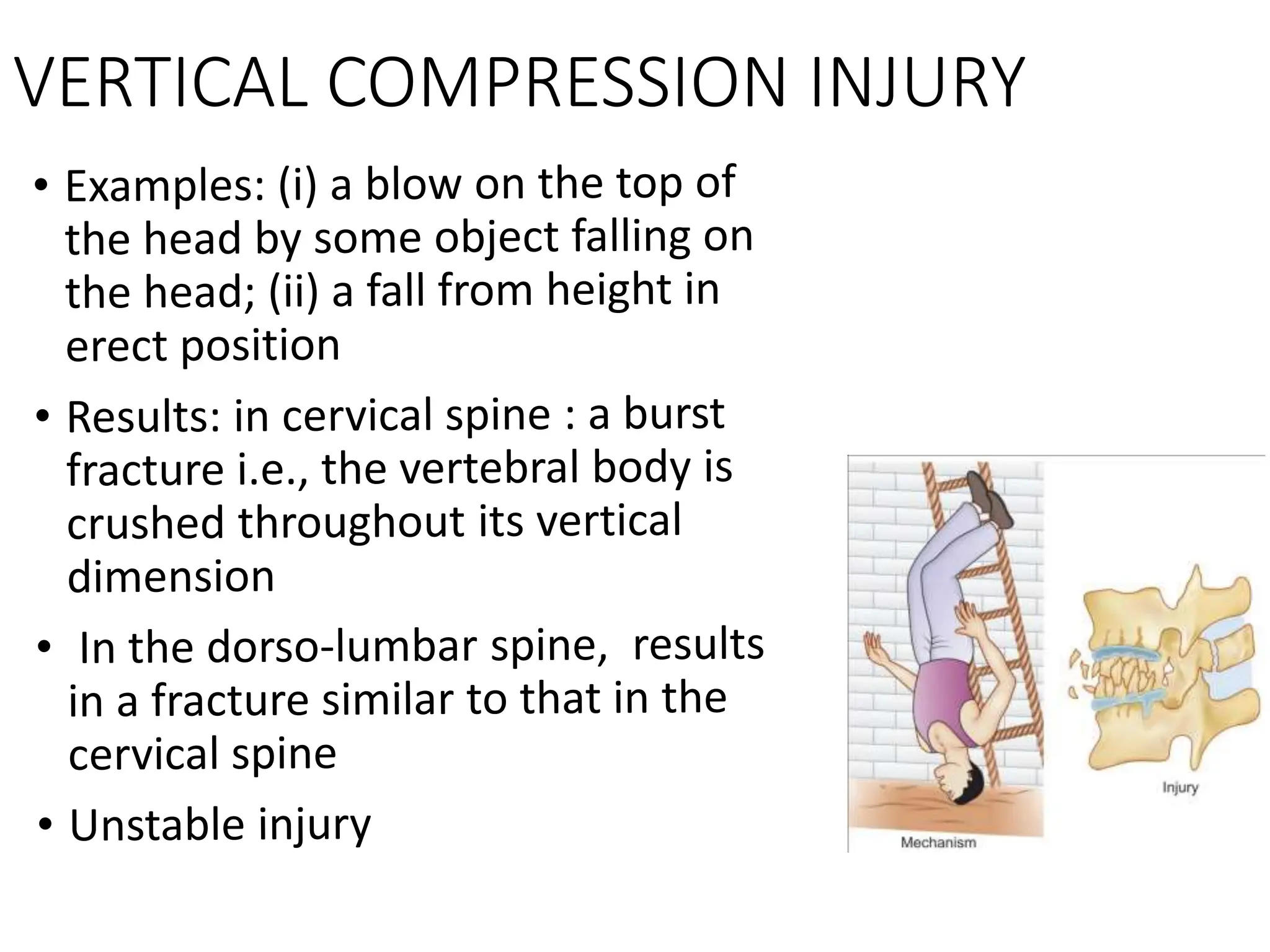 VERTICAL COMPRESSION INJURY

• Examples: (i) a blow on the top of the head by some object falling on the head; (ii) a fall from height in erect position

• Results: in cervical spine : a burst fracture i.e., the vertebral body is crushed throughout its vertical dimension

• In the dorso-lumbar spine, results in a fracture similar to that in the cervical spine

• Unstable injury

Injury

Mechanism